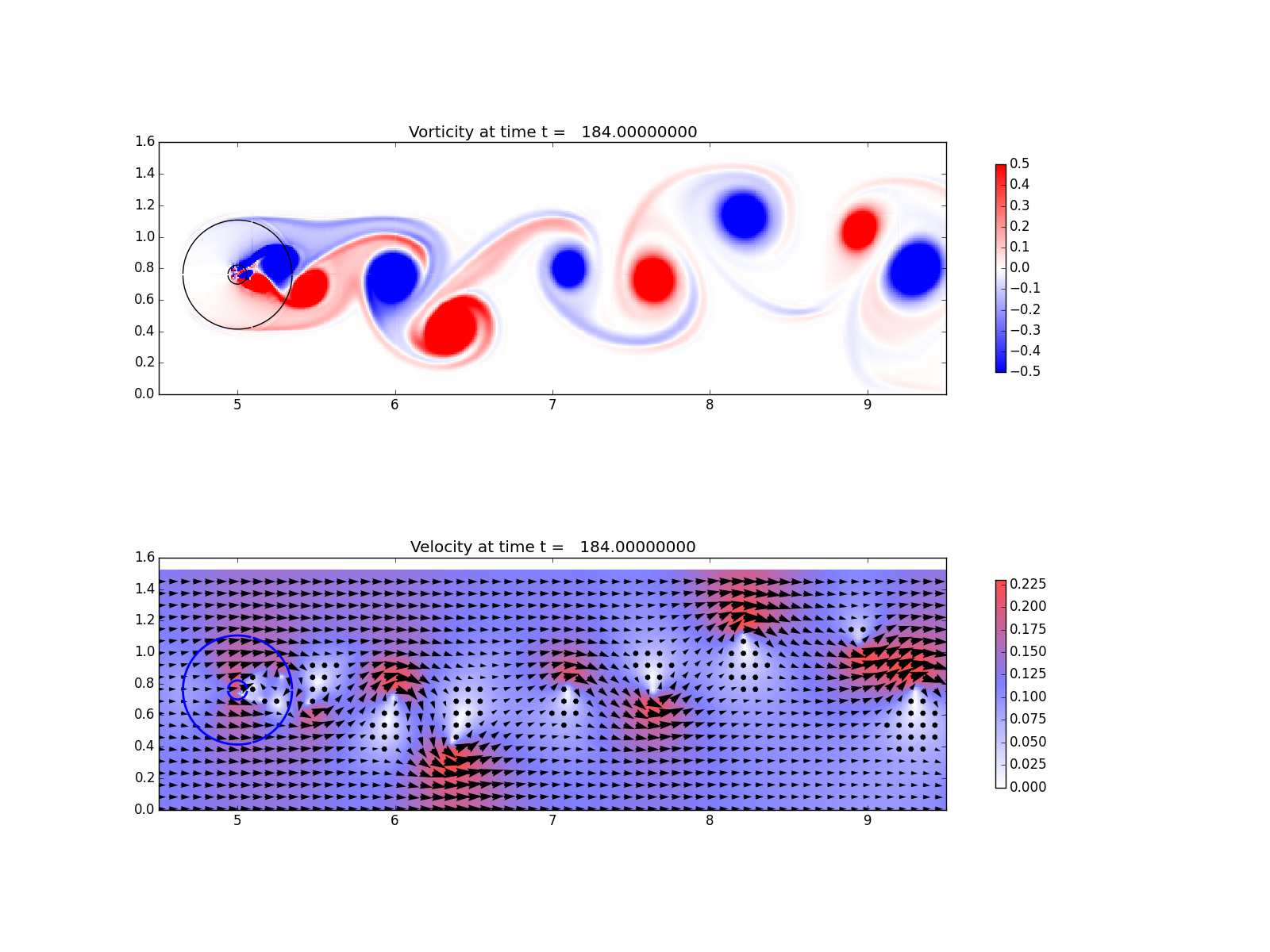 Vorticity at time t = 184.00000000

1.6
1.4
1.2
1.0
0.8
0.6
0.4
0.2
0.0

5
6
7
8
9

0.5
0.4
0.3
0.2
0.1
0.0
−0.1
−0.2
−0.3
−0.4
−0.5

Velocity at time t = 184.00000000

1.6
1.4
1.2
1.0
0.8
0.6
0.4
0.2
0.0

5
6
7
8
9

0.225
0.200
0.175
0.150
0.125
0.100
0.075
0.050
0.025
0.000